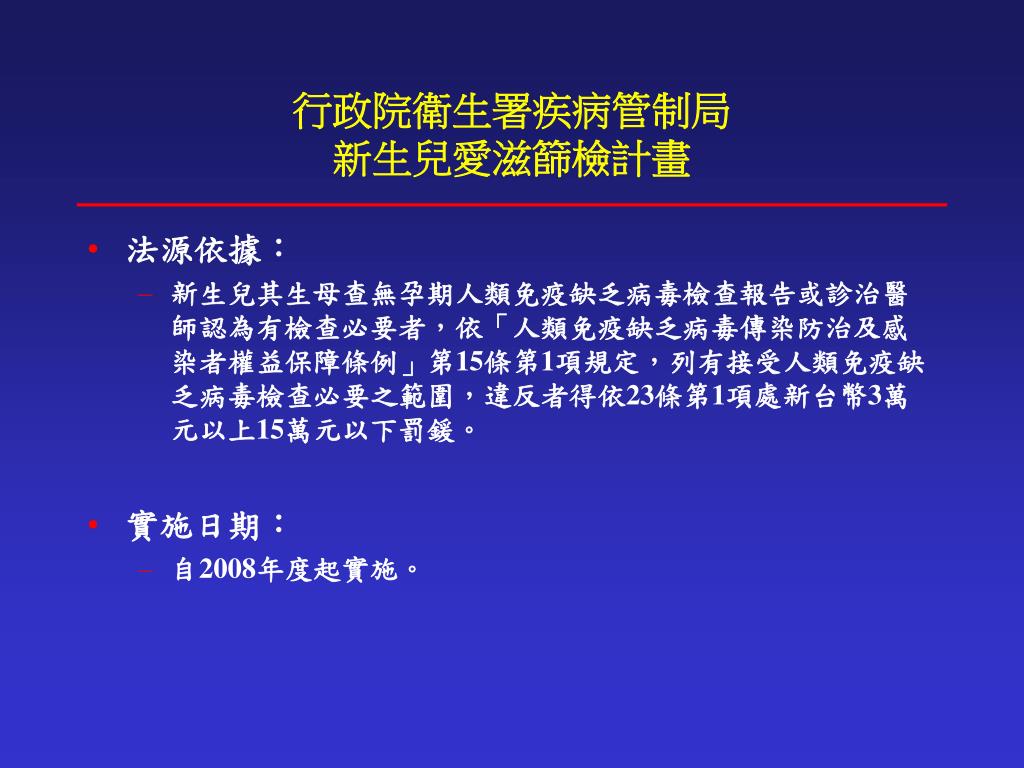 行政院衛生署疾病管制局
新生兒愛滋篩檢計畫

• 法源依據：
– 新生兒其生母查無孕期人類免疫缺乏病毒檢查報告或診治醫師認為有檢查必要者，依「人類免疫缺乏病毒傳染防治及感染者權益保障條例」第15條第1項規定，列有接受人類免疫缺乏病毒檢查必要之範圍，違反者得依23條第1項處新台幣3萬元以上15萬元以下罰鍰。

• 實施日期：
– 自2008年度起實施。